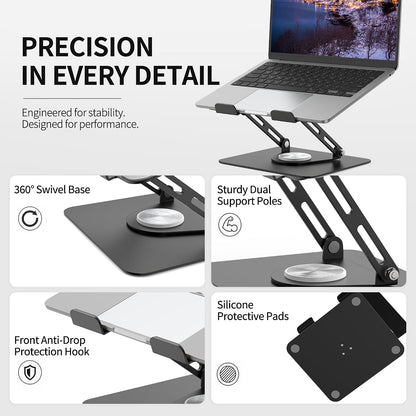 PRECISION IN EVERY DETAIL

Engineered for stability. Designed for performance.

360° Swivel Base

Sturdy Dual Support Poles

Front Anti-Drop Protection Hook

Silicone Protective Pads